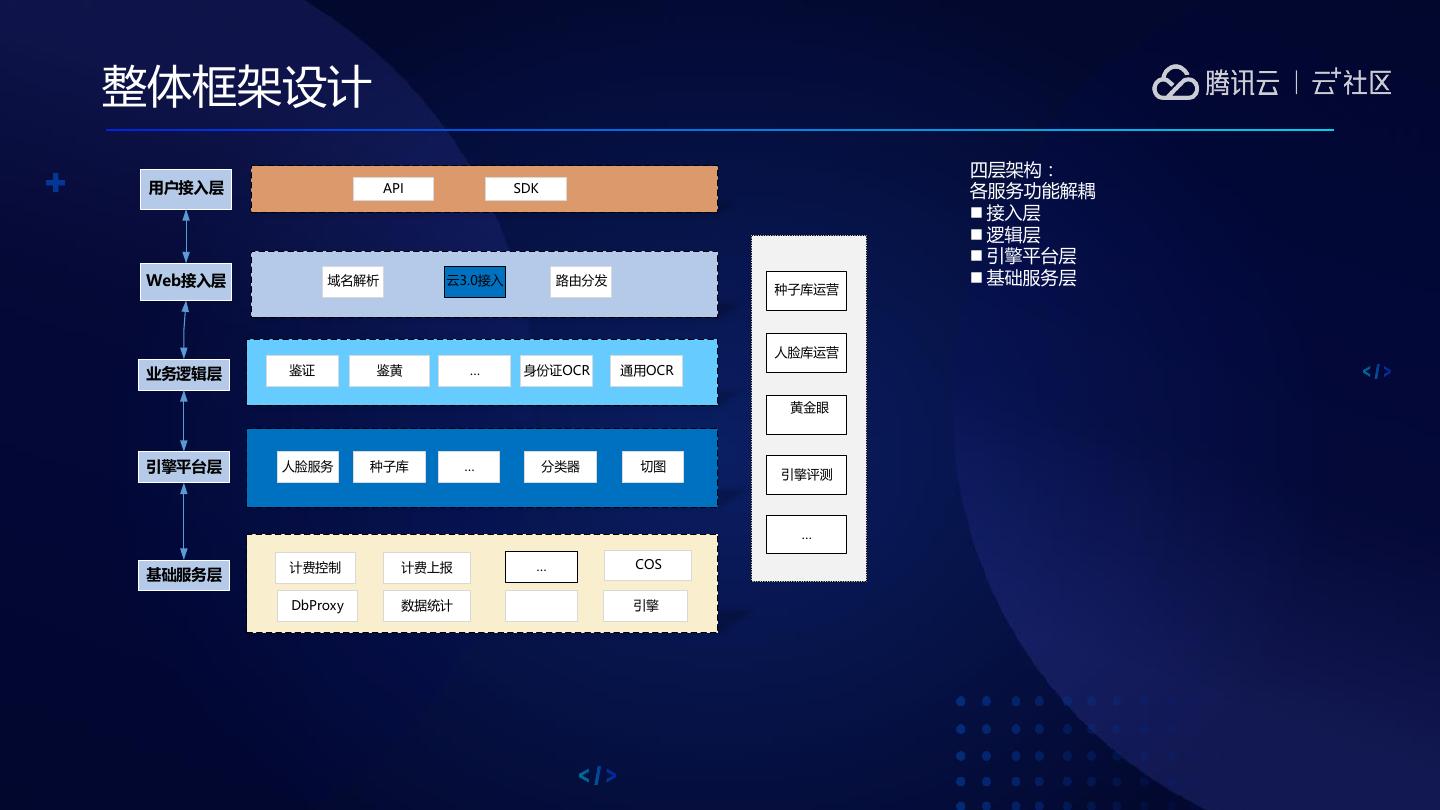 整体框架设计

腾讯云 | 云+社区

用户接入层
API
SDK

Web接入层
域名解析
云3.0接入
路由分发

业务逻辑层
鉴证
鉴黄
...
身份证OCR
通用OCR

引擎平台层
人脸服务
种子库
...
分类器
切图

基础服务层
计费控制
计费上报
...
COS
DbProxy
数据统计
引擎

种子库运营
人脸库运营
黄金眼
引擎评测
...

四层架构：
各服务功能解耦
■ 接入层
■ 逻辑层
■ 引擎平台层
■ 基础服务层

</>

</>